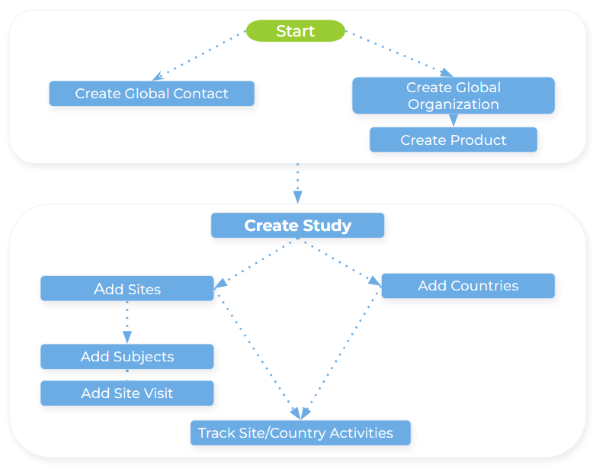 Start

Create Global Contact

Create Global Organization

Create Product

Create Study

Add Sites

Add Countries

Add Subjects

Add Site Visit

Track Site/Country Activities